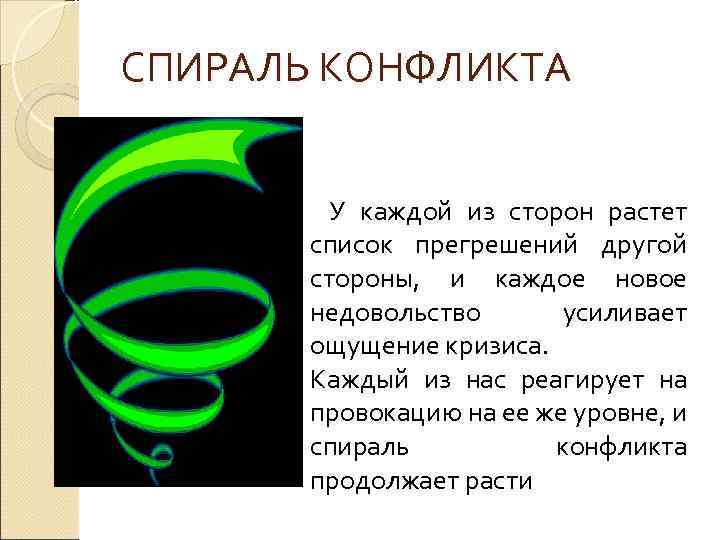 СПИРАЛЬ КОНФЛИКТА

У каждой из сторон растет список прегрешений другой стороны, и каждое новое недовольство усиливает ощущение кризиса.
Каждый из нас реагирует на провокацию на ее же уровне, и спираль конфликта продолжает расти